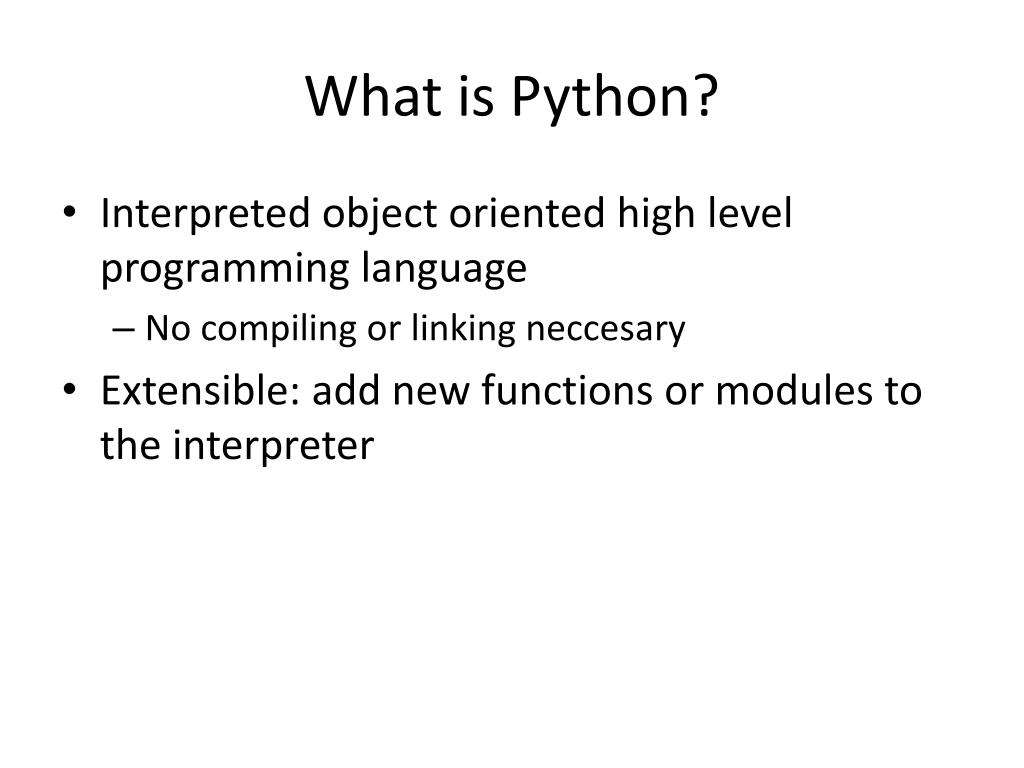 What is Python?

• Interpreted object oriented high level programming language
– No compiling or linking neccesary
• Extensible: add new functions or modules to the interpreter